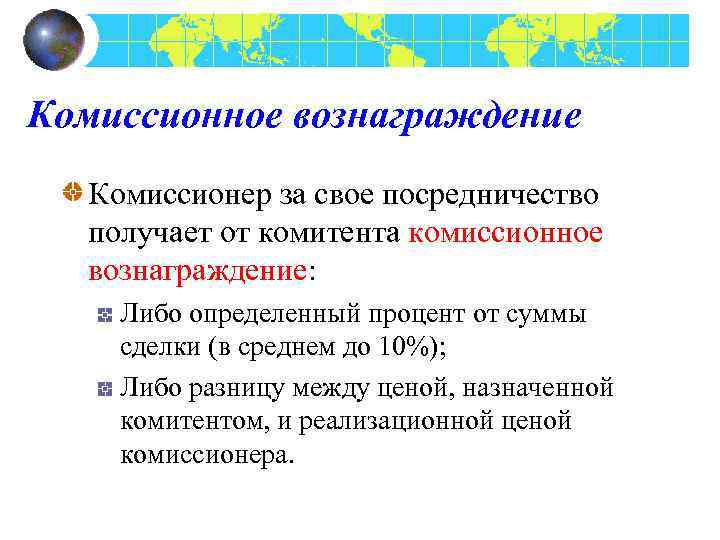 Комиссионное вознаграждение

Комиссионер за свое посредничество получает от комитента комиссионное вознаграждение:

Либо определенный процент от суммы сделки (в среднем до 10%);

Либо разницу между ценой, назначенной комитентом, и реализационной ценой комиссионера.